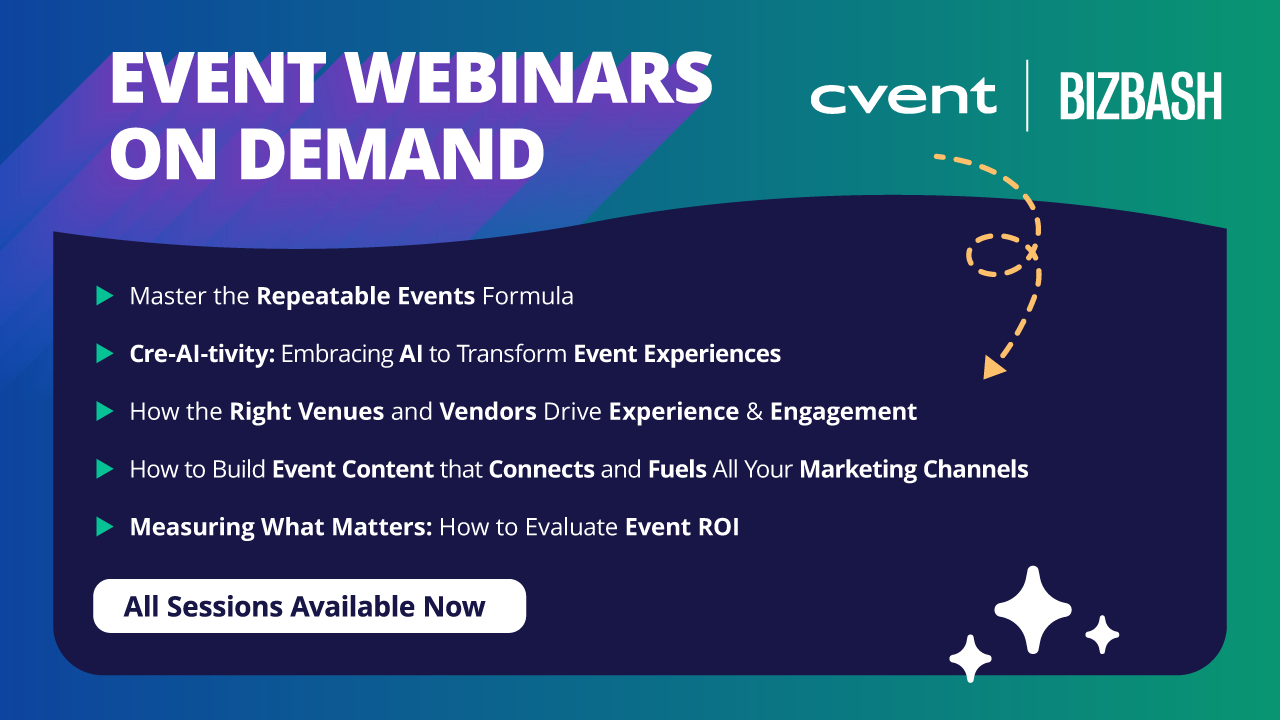 EVENT WEBINARS ON DEMAND

cvent | BIZBASH

Master the Repeatable Events Formula

Cre-AI-tivity: Embracing AI to Transform Event Experiences

How the Right Venues and Vendors Drive Experience & Engagement

How to Build Event Content that Connects and Fuels All Your Marketing Channels

Measuring What Matters: How to Evaluate Event ROI

All Sessions Available Now